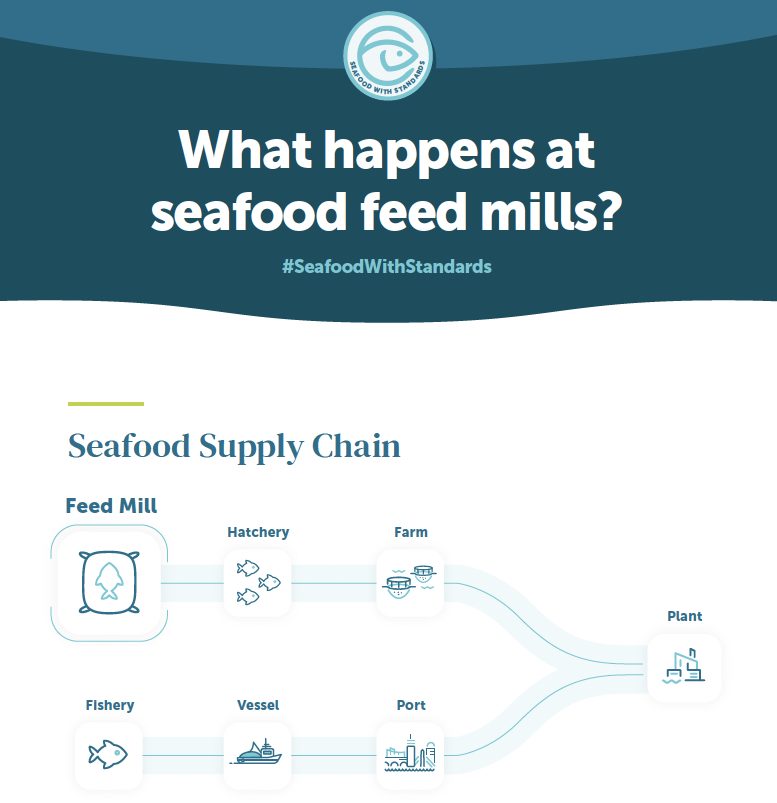 SEAFOOD WITH STANDARDS

What happens at seafood feed mills?

#SeafoodWithStandards

Seafood Supply Chain

Feed Mill

Hatchery

Farm

Plant

Fishery

Vessel

Port